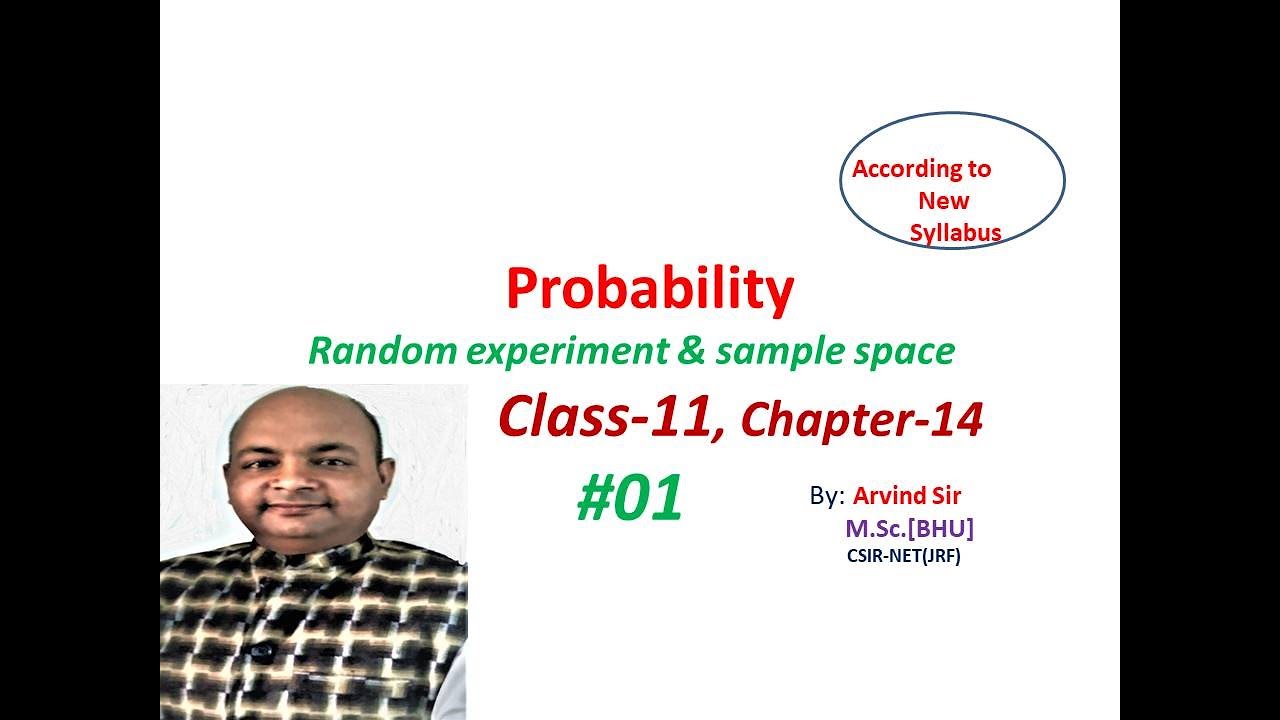 According to New Syllabus

Probability

Random experiment & sample space

Class-11, Chapter-14

#01

By: Arvind Sir
M.Sc.[BHU]
CSIR-NET(JRF)